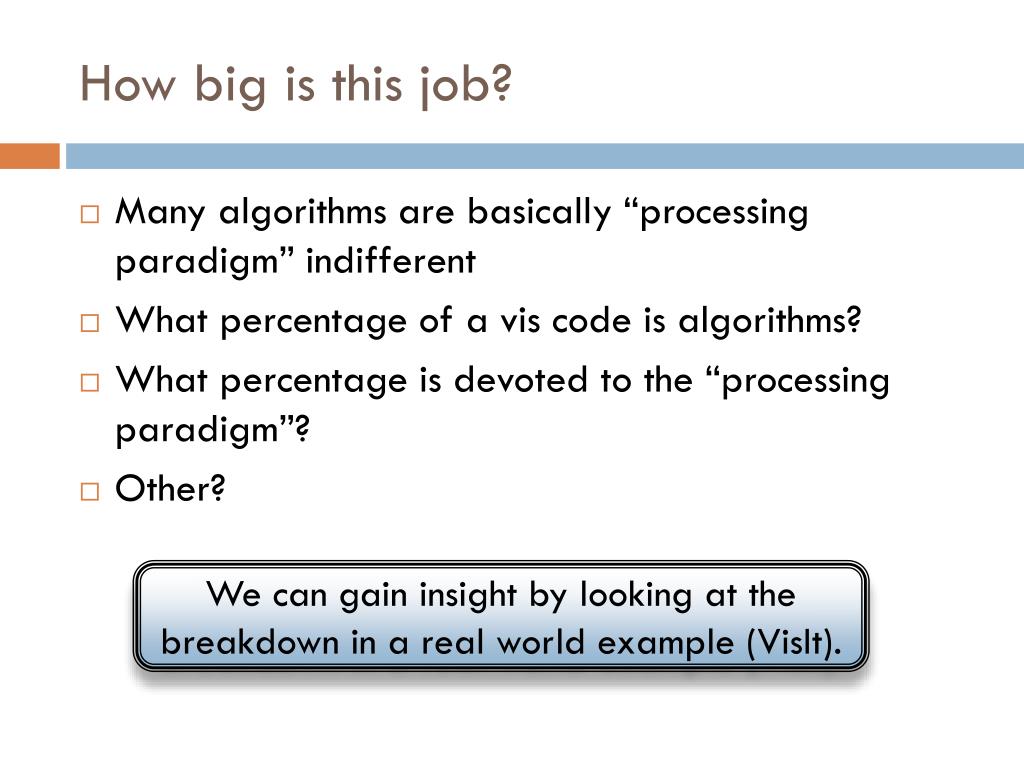 How big is this job?

□ Many algorithms are basically “processing paradigm” indifferent
□ What percentage of a vis code is algorithms?
□ What percentage is devoted to the “processing paradigm”?
□ Other?

We can gain insight by looking at the breakdown in a real world example (VisIt).